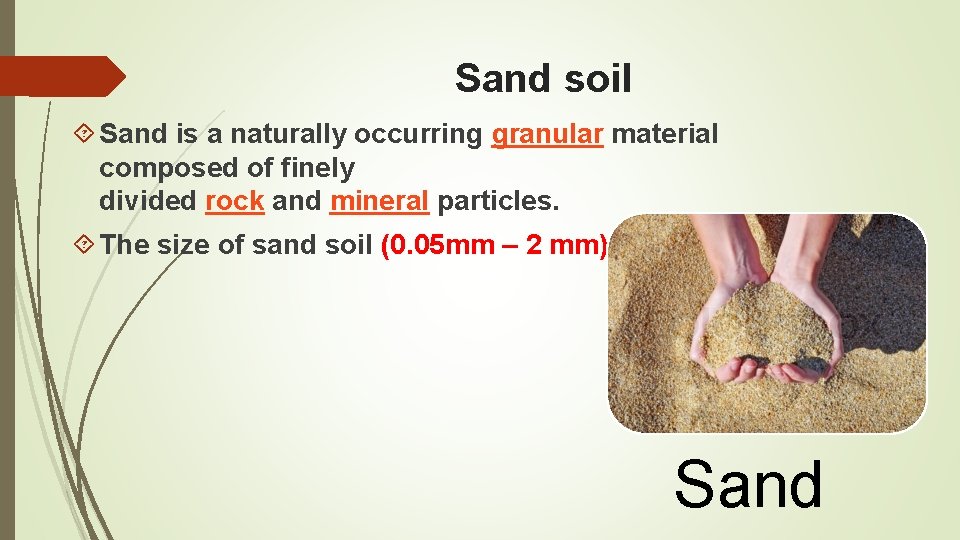 Sand soil

Sand is a naturally occurring granular material composed of finely divided rock and mineral particles.

The size of sand soil (0.05mm – 2 mm)

Sand